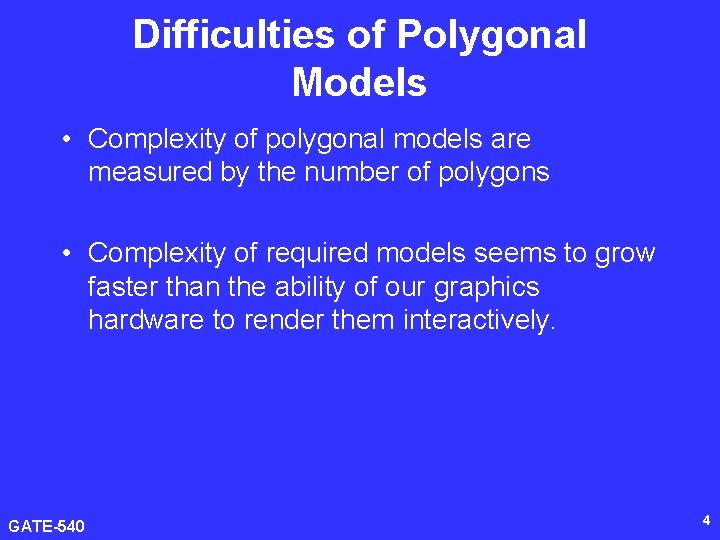 Difficulties of Polygonal Models

• Complexity of polygonal models are measured by the number of polygons

• Complexity of required models seems to grow faster than the ability of our graphics hardware to render them interactively.

GATE-540

4